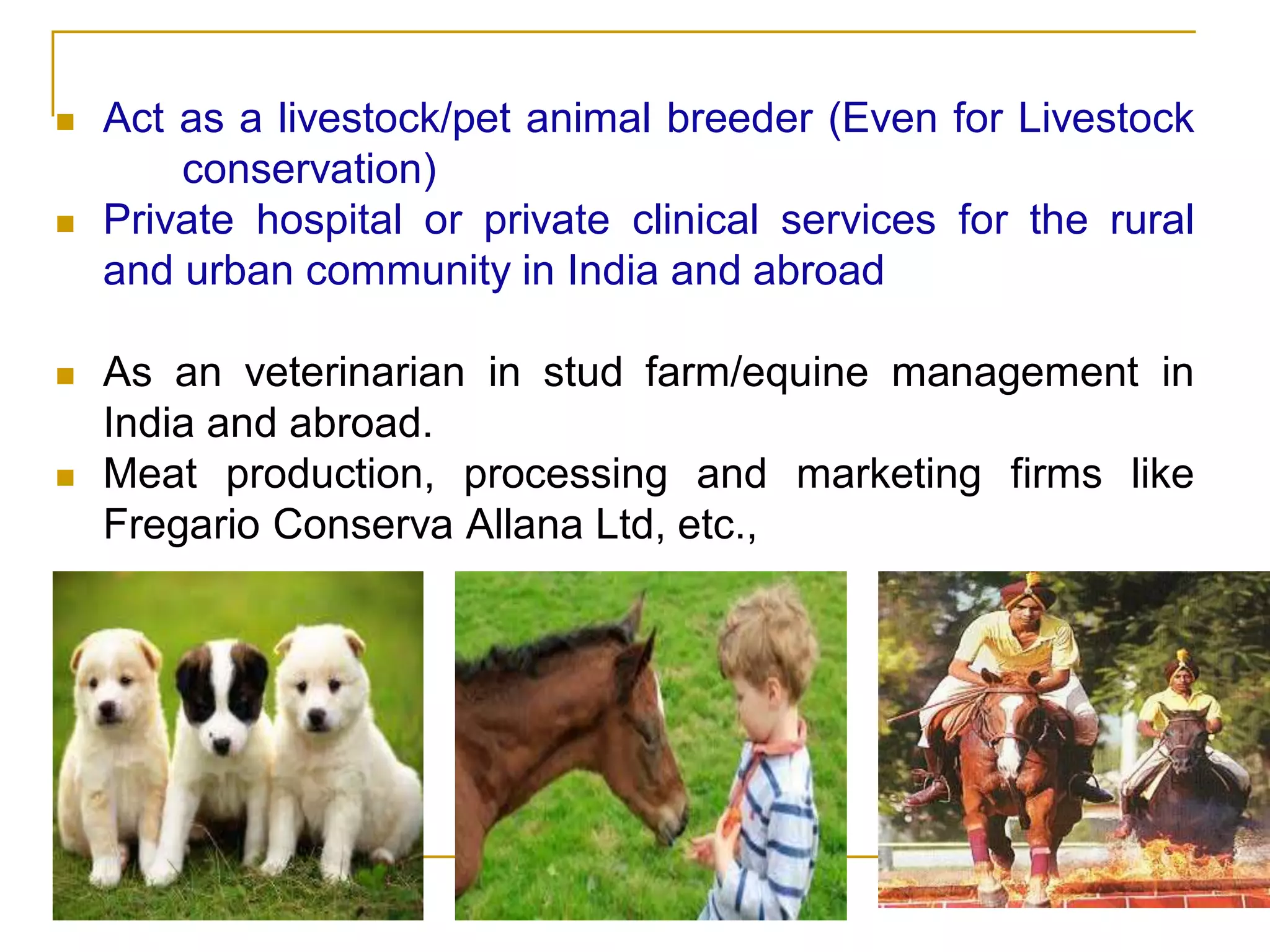 Act as a livestock/pet animal breeder (Even for Livestock conservation)

Private hospital or private clinical services for the rural and urban community in India and abroad

As an veterinarian in stud farm/equine management in India and abroad.

Meat production, processing and marketing firms like Fregario Conserva Allana Ltd, etc.,